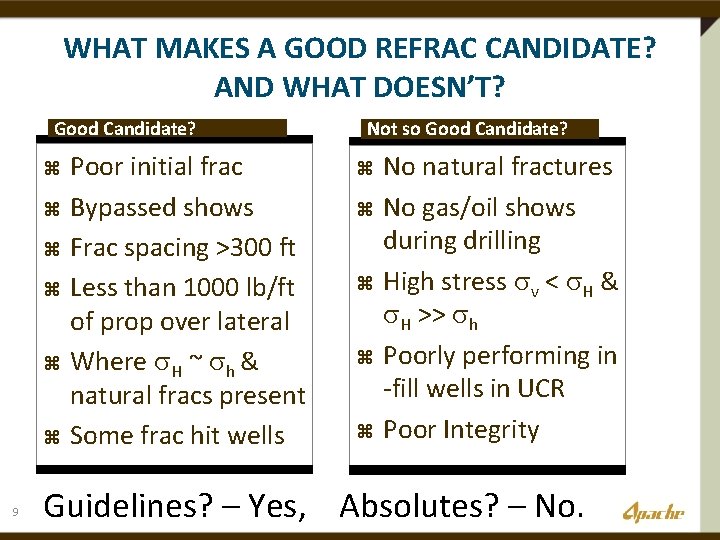 WHAT MAKES A GOOD REFRAC CANDIDATE? AND WHAT DOESN'T?

Good Candidate?

⌘ Poor initial frac

⌘ Bypassed shows

⌘ Frac spacing >300 ft

⌘ Less than 1000 lb/ft of prop over lateral

⌘ Where $\sigma_H$ ~ $\sigma_h$ & natural fracs present

⌘ Some frac hit wells

Not so Good Candidate?

⌘ No natural fractures

⌘ No gas/oil shows during drilling

⌘ High stress $\sigma_v < \sigma_H$ & $\sigma_H >> \sigma_h$

⌘ Poorly performing in -fill wells in UCR

⌘ Poor Integrity

9

Guidelines? – Yes, Absolutes? – No.

Apache